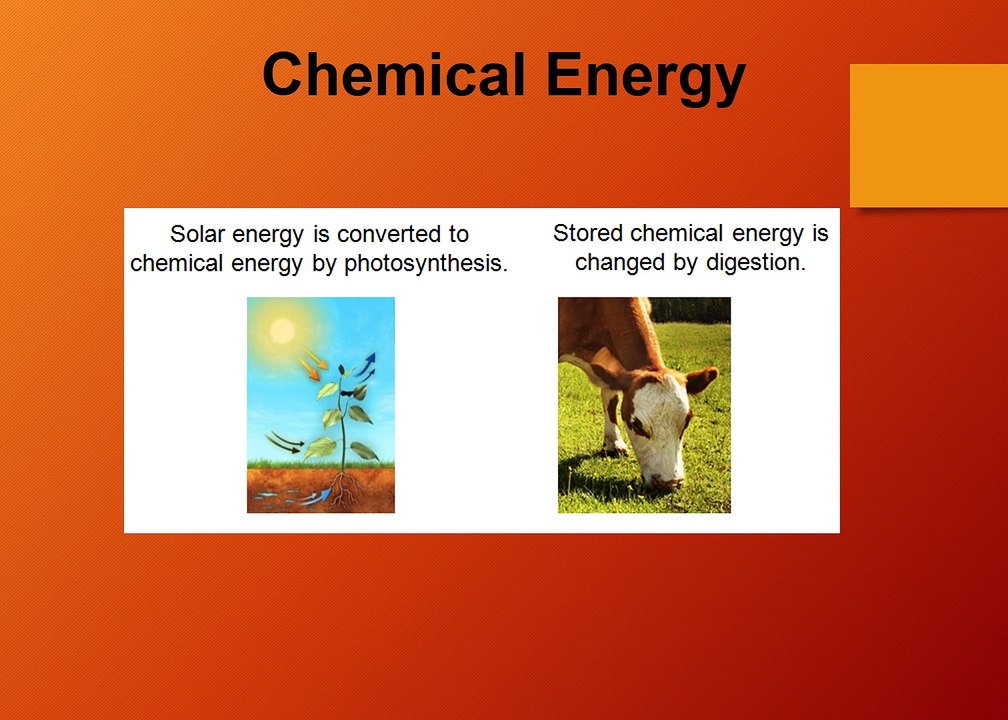 Chemical Energy

Solar energy is converted to chemical energy by photosynthesis.

Stored chemical energy is changed by digestion.